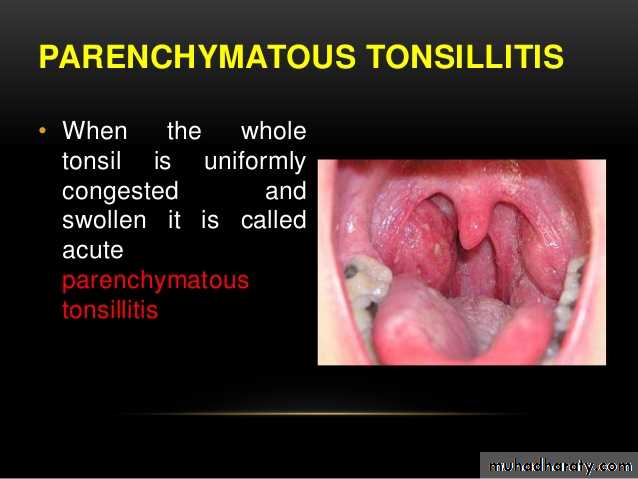 PARENCHYMATOUS TONSILLITIS

• When the whole tonsil is uniformly congested and swollen it is called acute parenchymatous tonsillitis

muhadharaty.com